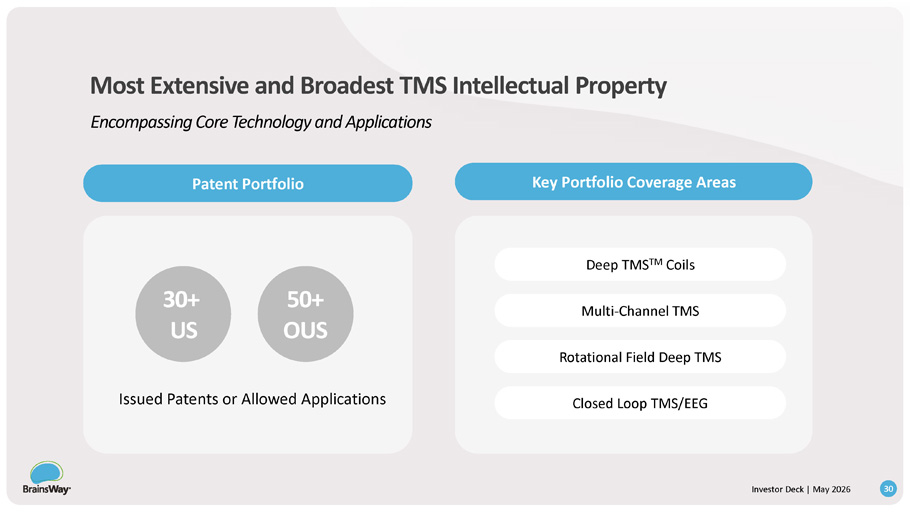 Most Extensive and Broadest TMS Intellectual Property

Encompassing Core Technology and Applications

Patent Portfolio

30+
US

50+
OUS

Issued Patents or Allowed Applications

Key Portfolio Coverage Areas

Deep TMS™ Coils

Multi-Channel TMS

Rotational Field Deep TMS

Closed Loop TMS/EEG

BrainsWay

Investor Deck | May 2026

30